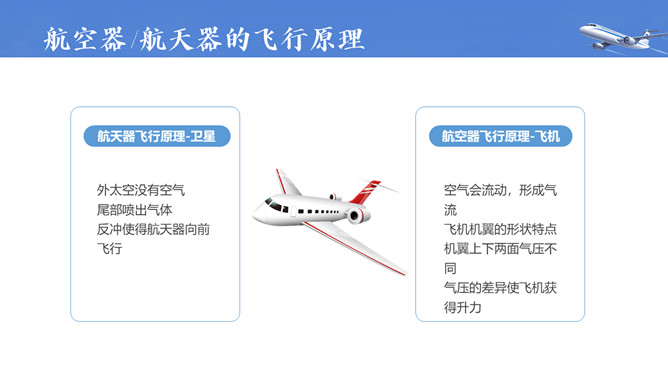 航空器/航天器的飞行原理

航天器飞行原理-卫星

外太空没有空气
尾部喷出气体
反冲使得航天器向前飞行

航空器飞行原理-飞机

空气会流动，形成气流
飞机机翼的形状特点
机翼上下两面气压不同
气压的差异使飞机获得升力